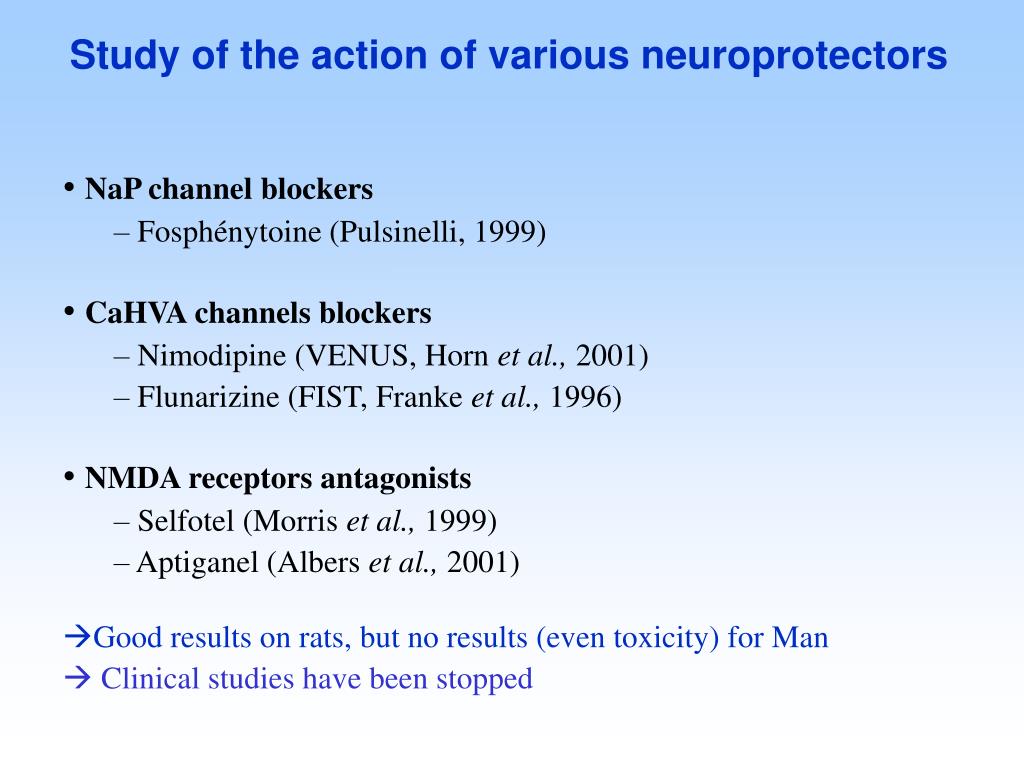 Study of the action of various neuroprotectors

• NaP channel blockers
– Fosphénytoine (Pulsinelli, 1999)

• CaHVA channels blockers
– Nimodipine (VENUS, Horn et al., 2001)
– Flunarizine (FIST, Franke et al., 1996)

• NMDA receptors antagonists
– Selfotel (Morris et al., 1999)
– Aptiganel (Albers et al., 2001)

→Good results on rats, but no results (even toxicity) for Man
→ Clinical studies have been stopped